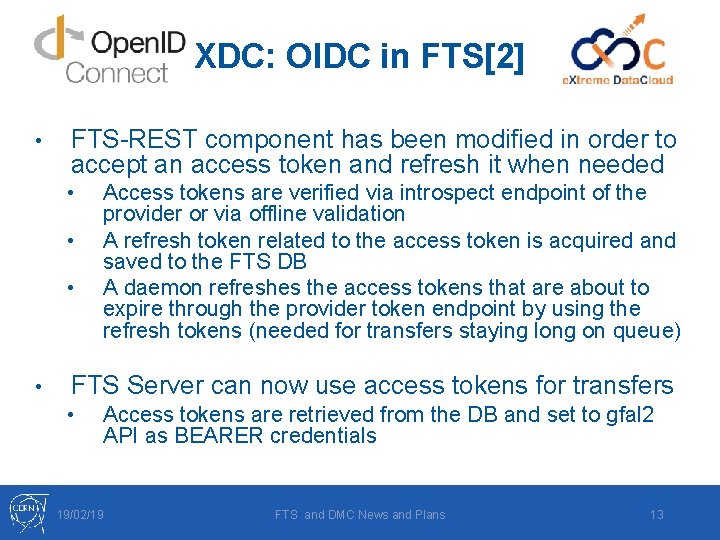 OpenID Connect

XDC: OIDC in FTS[2]

XDC eXtreme DataCloud

• FTS-REST component has been modified in order to accept an access token and refresh it when needed
  • Access tokens are verified via introspect endpoint of the provider or via offline validation
  • A refresh token related to the access token is acquired and saved to the FTS DB
  • A daemon refreshes the access tokens that are about to expire through the provider token endpoint by using the refresh tokens (needed for transfers staying long on queue)

• FTS Server can now use access tokens for transfers
  • Access tokens are retrieved from the DB and set to gfal2 API as BEARER credentials

CERN

19/02/19

FTS and DMC News and Plans

13